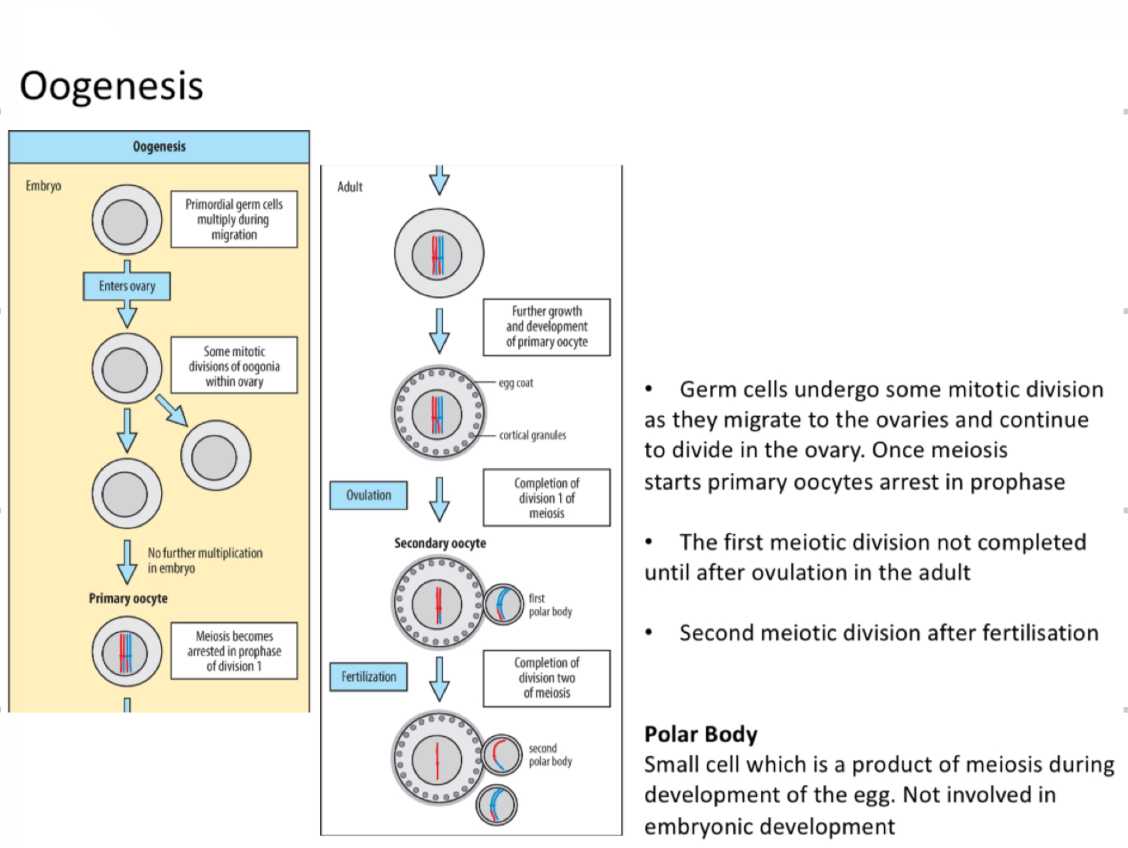 Oogenesis

Oogenesis

Embryo

Primordial germ cells multiply during migration

Enters ovary

Some mitotic divisions of oogonia within ovary

No further multiplication in embryo

Primary oocyte

Meiosis becomes arrested in prophase of division 1

Adult

Further growth and development of primary oocyte

egg coat

cortical granules

Ovulation

Completion of division 1 of meiosis

Secondary oocyte

first polar body

Fertilization

Completion of division two of meiosis

second polar body

• Germ cells undergo some mitotic division as they migrate to the ovaries and continue to divide in the ovary. Once meiosis starts primary oocytes arrest in prophase

• The first meiotic division not completed until after ovulation in the adult

• Second meiotic division after fertilisation

Polar Body
Small cell which is a product of meiosis during development of the egg. Not involved in embryonic development